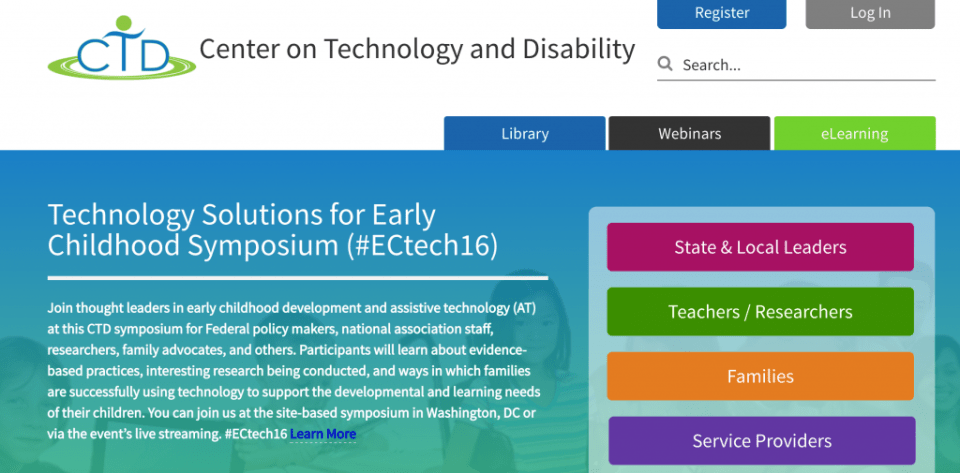 CTD Center on Technology and Disability

Register

Log In

Search...

Library

Webinars

eLearning

Technology Solutions for Early Childhood Symposium (#ECtech16)

Join thought leaders in early childhood development and assistive technology (AT) at this CTD symposium for Federal policy makers, national association staff, researchers, family advocates, and others. Participants will learn about evidence-based practices, interesting research being conducted, and ways in which families are successfully using technology to support the developmental and learning needs of their children. You can join us at the site-based symposium in Washington, DC or via the event's live streaming. #ECtech16 Learn More

State & Local Leaders

Teachers / Researchers

Families

Service Providers